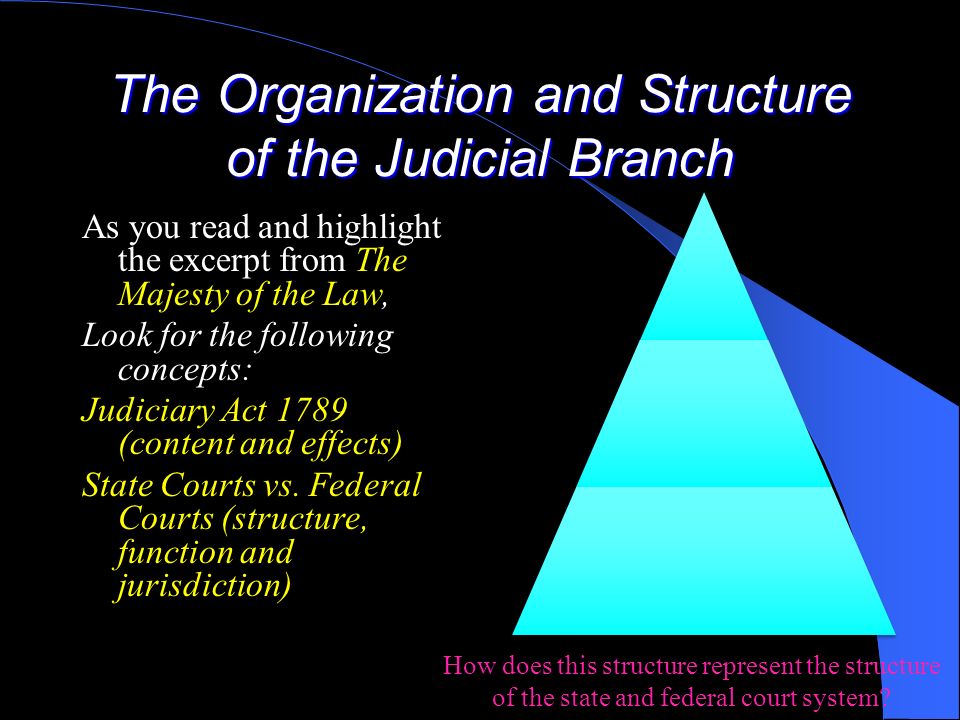 The Organization and Structure of the Judicial Branch

As you read and highlight the excerpt from The Majesty of the Law,

Look for the following concepts:

Judiciary Act 1789 (content and effects)

State Courts vs. Federal Courts (structure, function and jurisdiction)

How does this structure represent the structure of the state and federal court system?